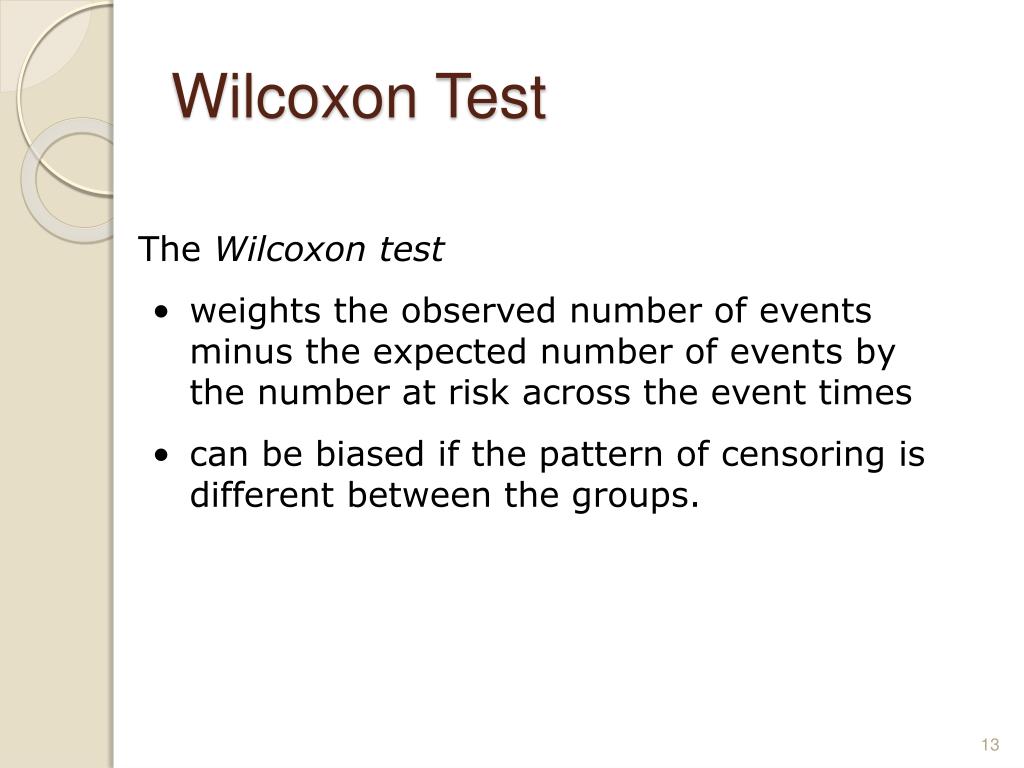 Wilcoxon Test

The Wilcoxon test

• weights the observed number of events minus the expected number of events by the number at risk across the event times

• can be biased if the pattern of censoring is different between the groups.

13